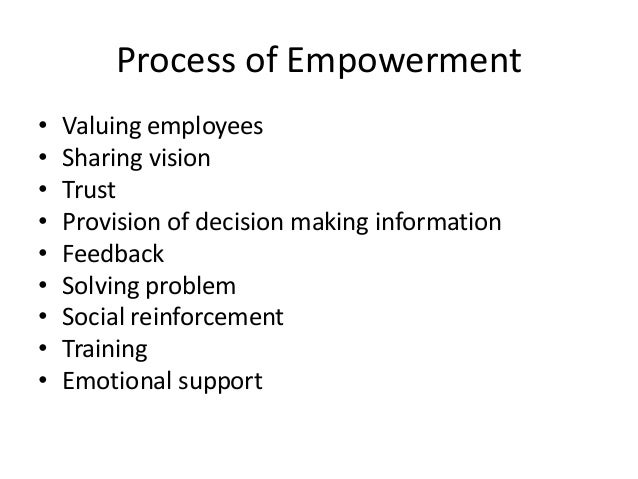 Process of Empowerment

• Valuing employees
• Sharing vision
• Trust
• Provision of decision making information
• Feedback
• Solving problem
• Social reinforcement
• Training
• Emotional support